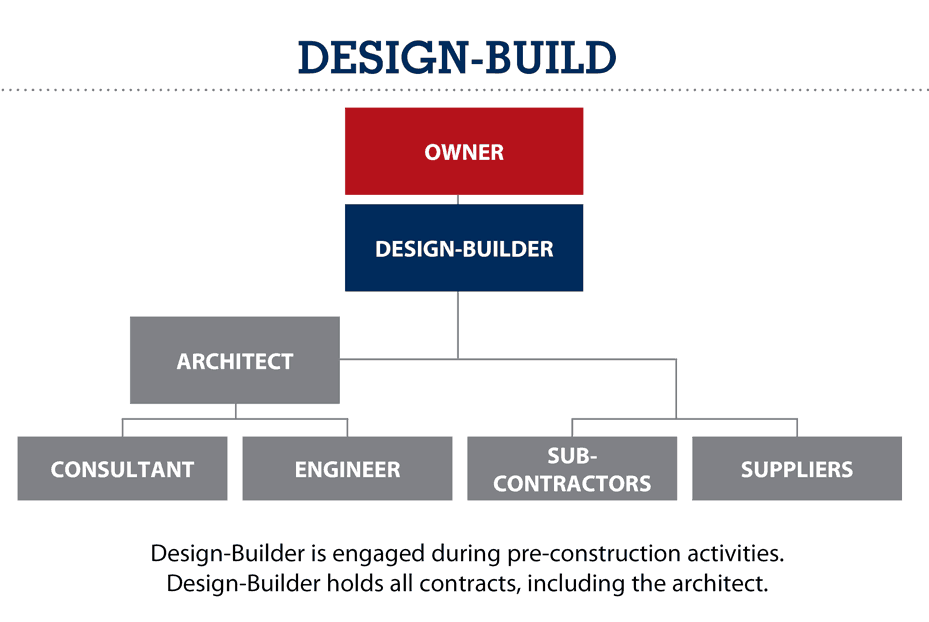 DESIGN-BUILD

OWNER

DESIGN-BUILDER

ARCHITECT

CONSULTANT

ENGINEER

SUB-CONTRACTORS

SUPPLIERS

Design-Builder is engaged during pre-construction activities. Design-Builder holds all contracts, including the architect.